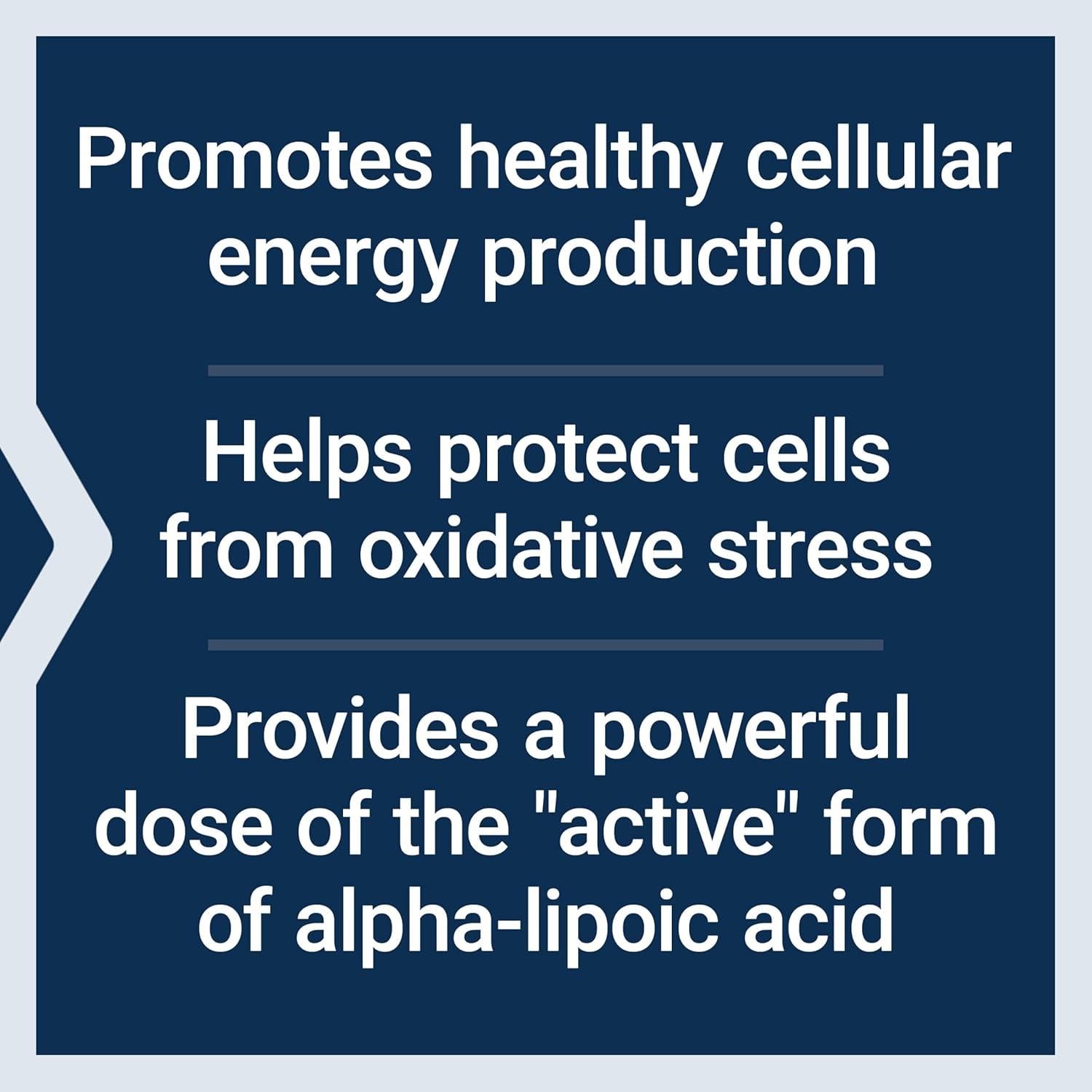 Promotes healthy cellular energy production

Helps protect cells from oxidative stress

Provides a powerful dose of the "active" form of alpha-lipoic acid